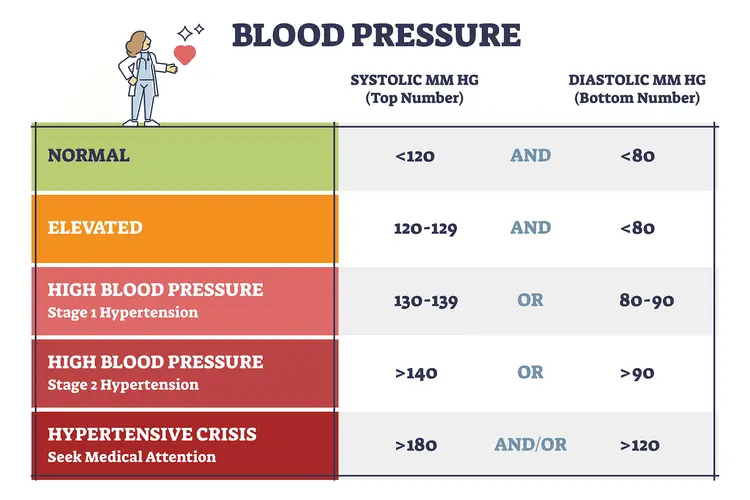 BLOOD PRESSURE

| | SYSTOLIC MM HG (Top Number) | | DIASTOLIC MM HG (Bottom Number) |
|---|---|---|---|
| NORMAL | <120 | AND | <80 |
| ELEVATED | 120-129 | AND | <80 |
| HIGH BLOOD PRESSURE Stage 1 Hypertension | 130-139 | OR | 80-90 |
| HIGH BLOOD PRESSURE Stage 2 Hypertension | >140 | OR | >90 |
| HYPERTENSIVE CRISIS Seek Medical Attention | >180 | AND/OR | >120 |